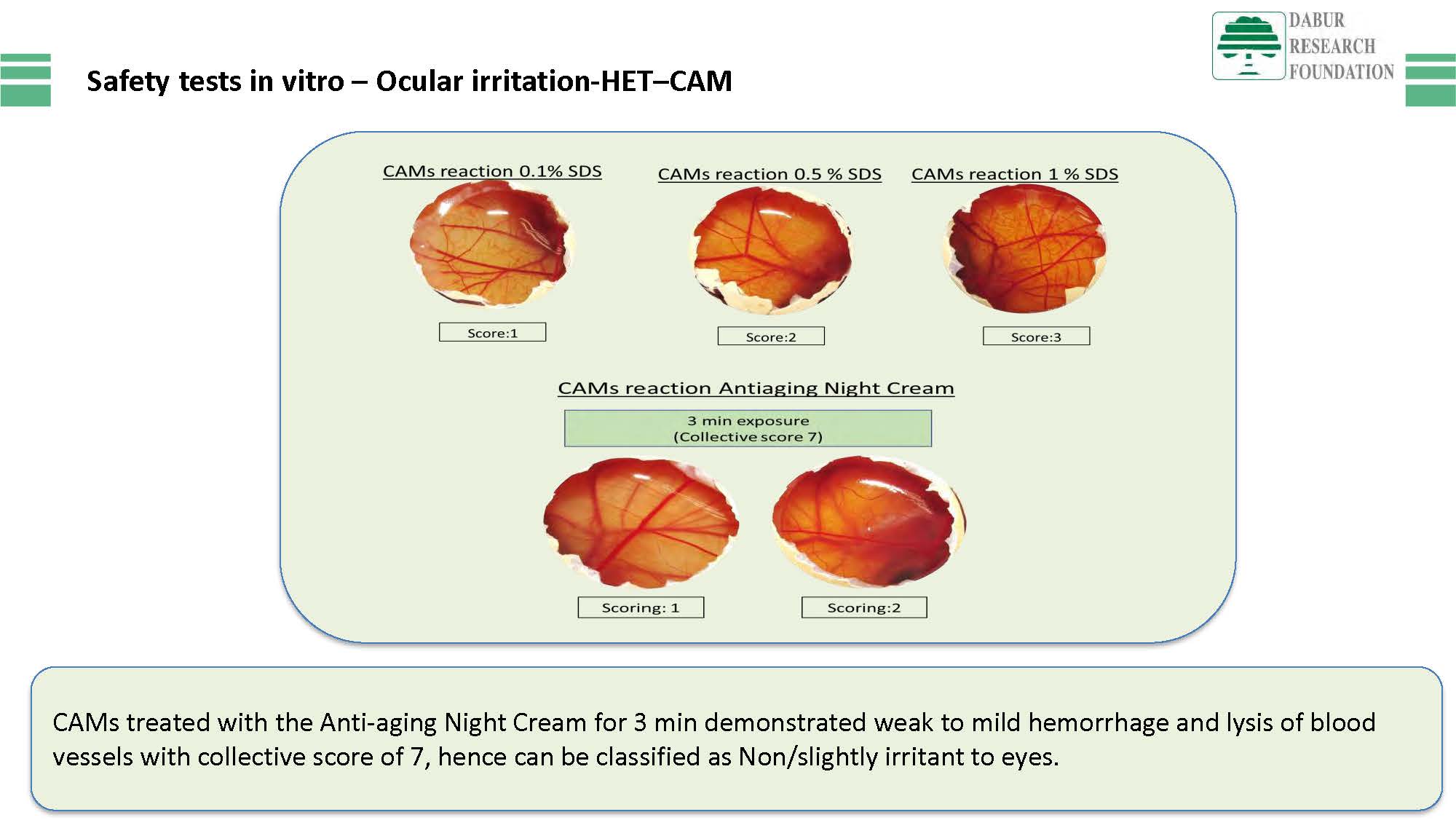 DABUR RESEARCH FOUNDATION

Safety tests in vitro – Ocular irritation-HET–CAM

CAMs reaction 0.1% SDS

Score:1

CAMs reaction 0.5 % SDS

Score:2

CAMs reaction 1 % SDS

Score:3

CAMs reaction Antiaging Night Cream

3 min exposure
(Collective score 7)

Scoring: 1

Scoring:2

CAMs treated with the Anti-aging Night Cream for 3 min demonstrated weak to mild hemorrhage and lysis of blood vessels with collective score of 7, hence can be classified as Non/slightly irritant to eyes.